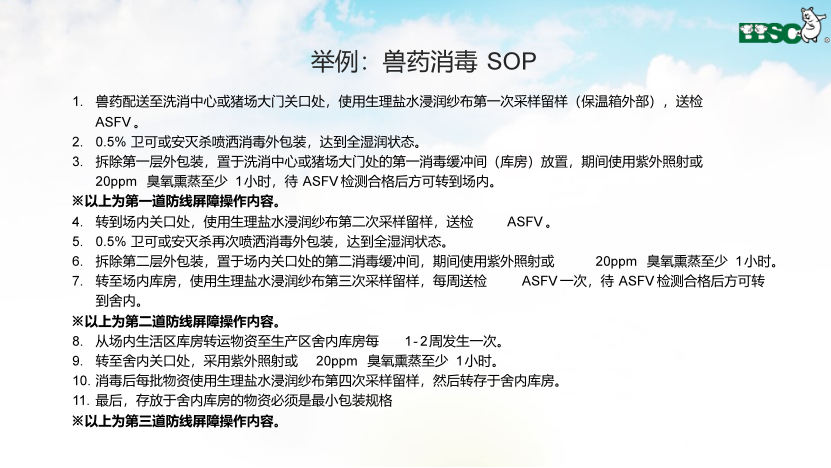 BBSC

举例：兽药消毒 SOP

1. 兽药配送至洗消中心或猪场大门关口处，使用生理盐水浸润纱布第一次采样留样（保温箱外部），送检 ASFV 。
2. 0.5% 卫可或安灭杀喷洒消毒外包装，达到全湿润状态。
3. 拆除第一层外包装，置于洗消中心或猪场大门处的第一消毒缓冲间（库房）放置，期间使用紫外照射或 20ppm 臭氧熏蒸至少 1小时，待 ASFV 检测合格后方可转到场内。
※以上为第一道防线屏障操作内容。
4. 转到场内关口处，使用生理盐水浸润纱布第二次采样留样，送检 ASFV 。
5. 0.5% 卫可或安灭杀再次喷洒消毒外包装，达到全湿润状态。
6. 拆除第二层外包装，置于场内关口处的第二消毒缓冲间，期间使用紫外照射或 20ppm 臭氧熏蒸至少 1小时。
7. 转至场内库房，使用生理盐水浸润纱布第三次采样留样，每周送检 ASFV 一次，待 ASFV 检测合格后方可转到舍内。
※以上为第二道防线屏障操作内容。
8. 从场内生活区库房转运物资至生产区舍内库房每 1-2周发生一次。
9. 转至舍内关口处，采用紫外照射或 20ppm 臭氧熏蒸至少 1小时。
10. 消毒后每批物资使用生理盐水浸润纱布第四次采样留样，然后转存于舍内库房。
11. 最后，存放于舍内库房的物资必须是最小包装规格
※以上为第三道防线屏障操作内容。